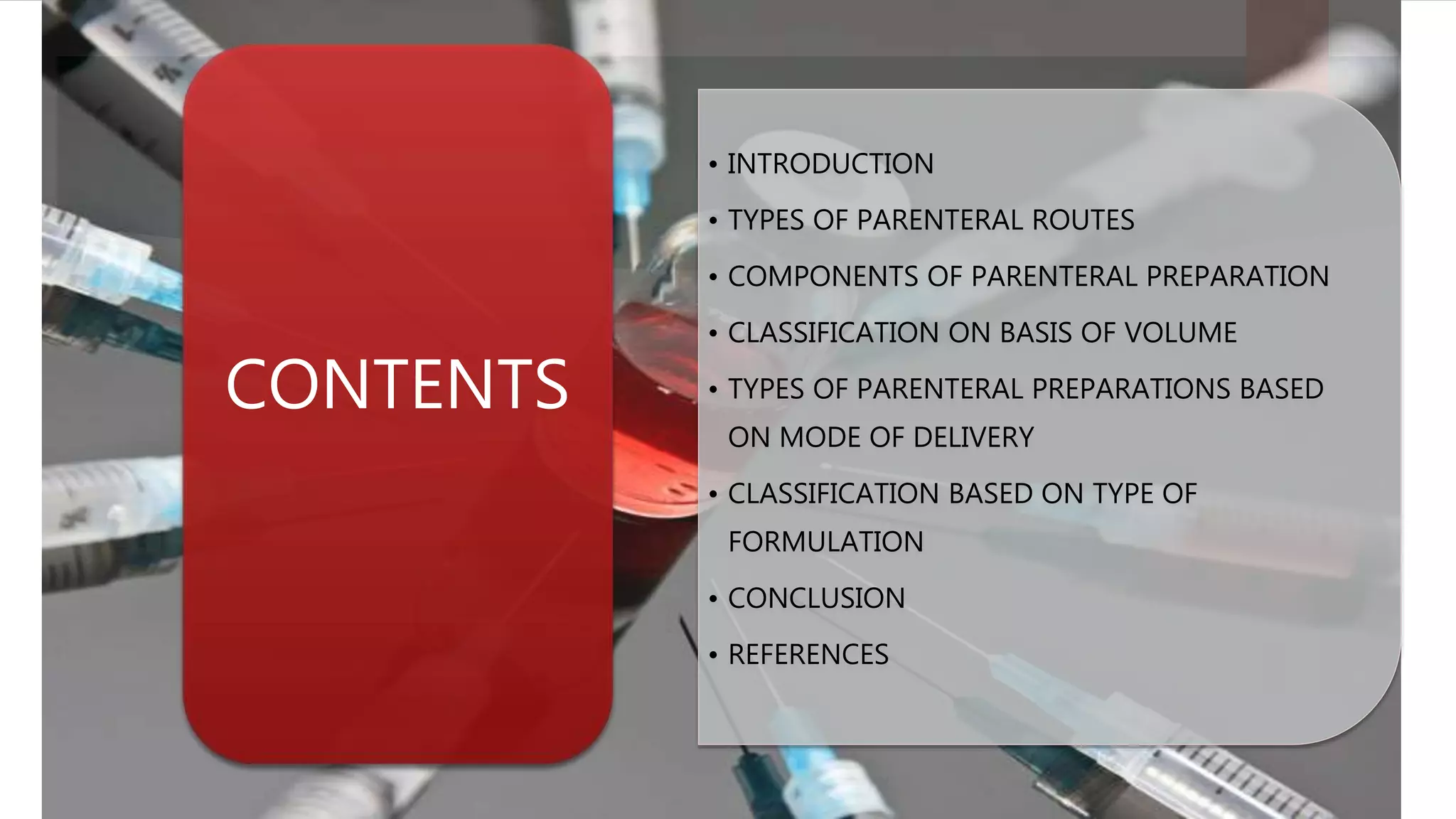 CONTENTS

• INTRODUCTION
• TYPES OF PARENTERAL ROUTES
• COMPONENTS OF PARENTERAL PREPARATION
• CLASSIFICATION ON BASIS OF VOLUME
• TYPES OF PARENTERAL PREPARATIONS BASED ON MODE OF DELIVERY
• CLASSIFICATION BASED ON TYPE OF FORMULATION
• CONCLUSION
• REFERENCES